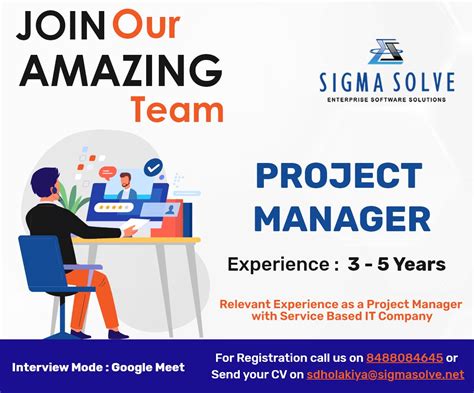 JOIN Our AMAZING Team

SIGMA SOLVE
ENTERPRISE SOFTWARE SOLUTIONS

PROJECT MANAGER

Experience : 3 - 5 Years

Relevant Experience as a Project Manager with Service Based IT Company

Interview Mode : Google Meet

For Registration call us on 8488084645 or Send your CV on sdholakiya@sigmasolve.net